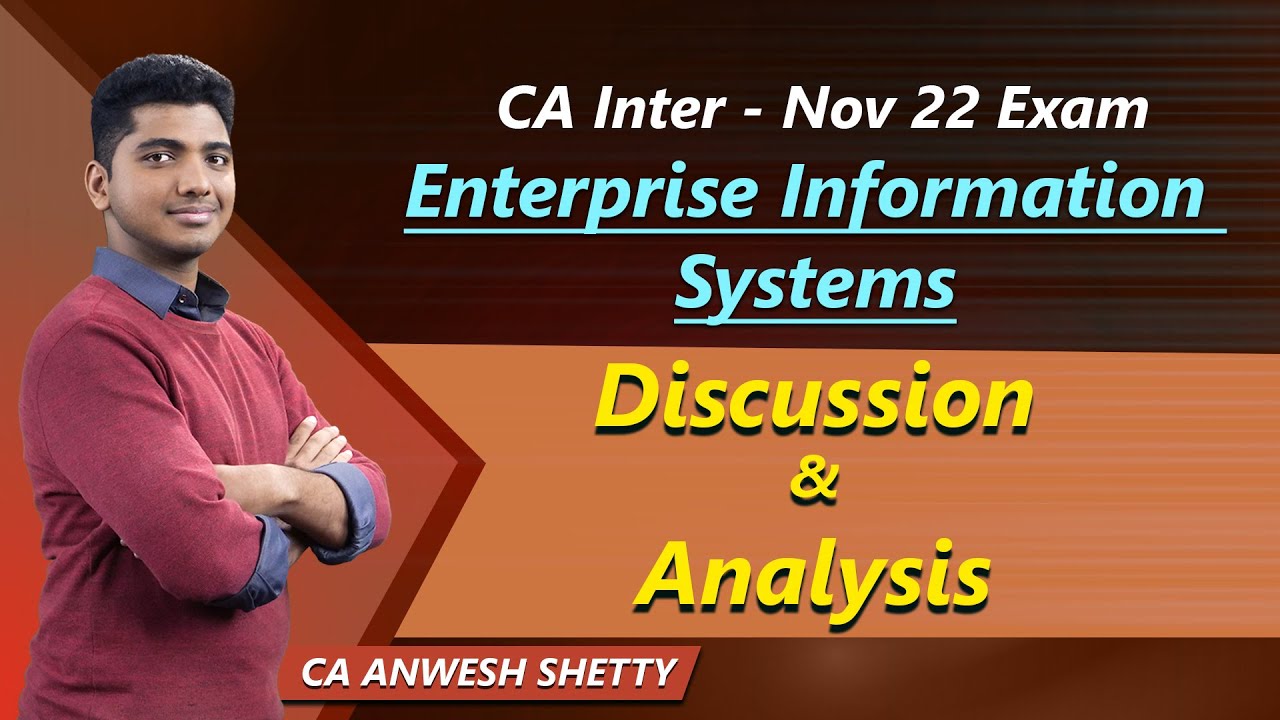 CA Inter - Nov 22 Exam

Enterprise Information Systems

Discussion
&
Analysis

CA ANWESH SHETTY